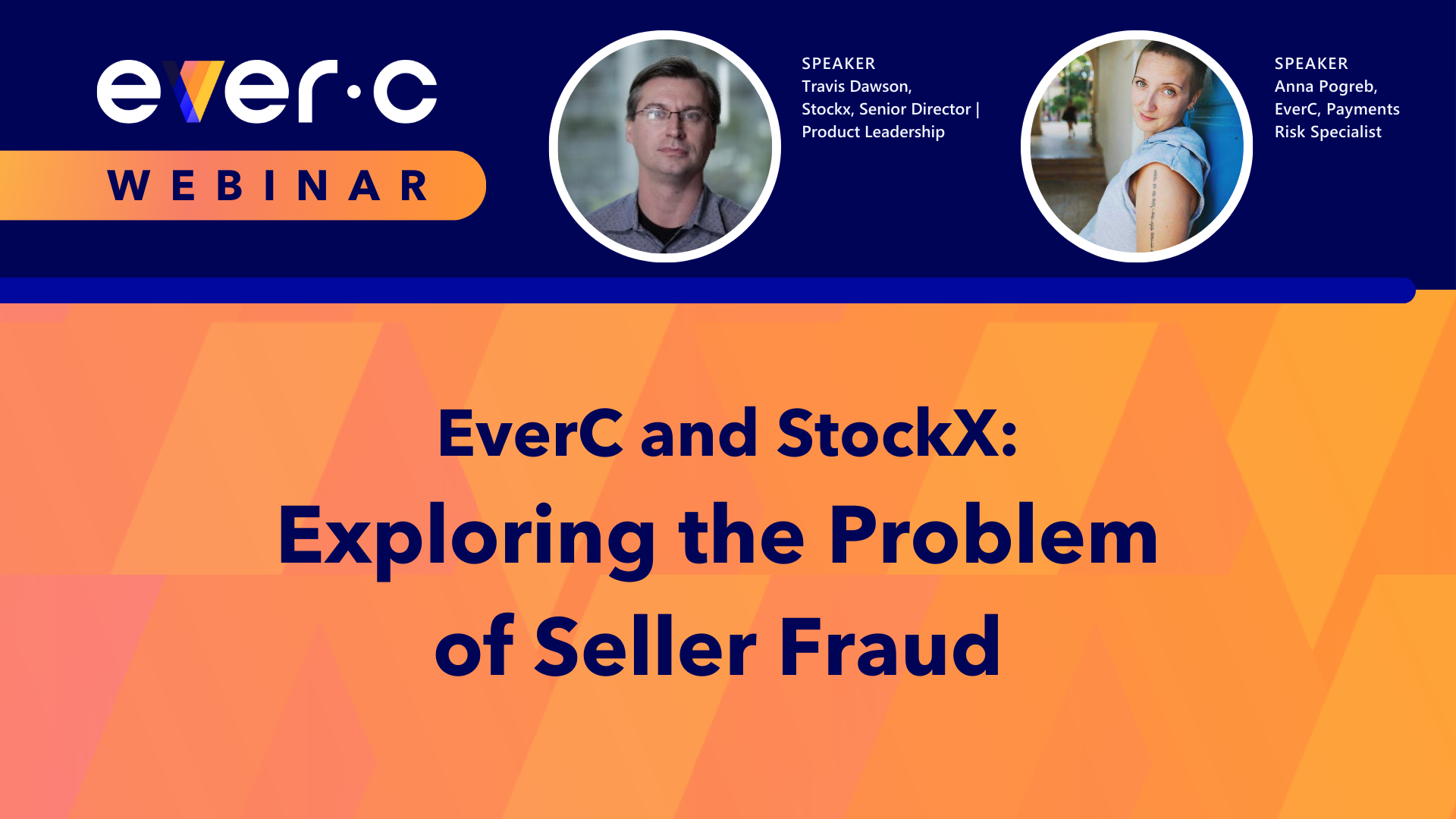 ever·c

WEBINAR

SPEAKER
Travis Dawson,
Stockx, Senior Director | Product Leadership

SPEAKER
Anna Pogreb,
EverC, Payments Risk Specialist

EverC and StockX:
Exploring the Problem of Seller Fraud